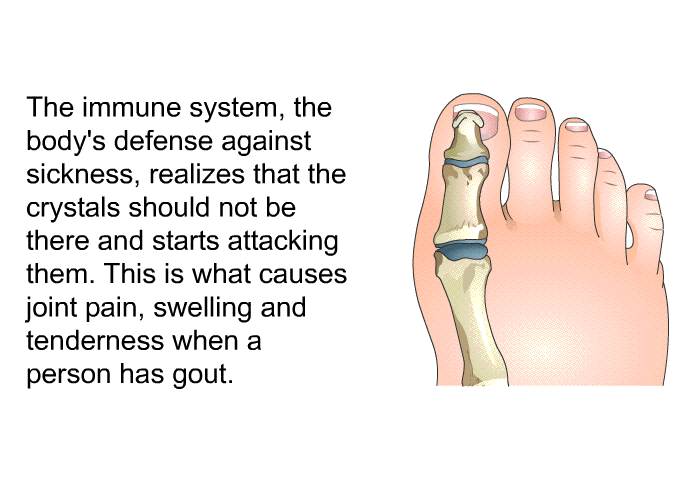 The immune system, the body's defense against sickness, realizes that the crystals should not be there and starts attacking them. This is what causes joint pain, swelling and tenderness when a person has gout.